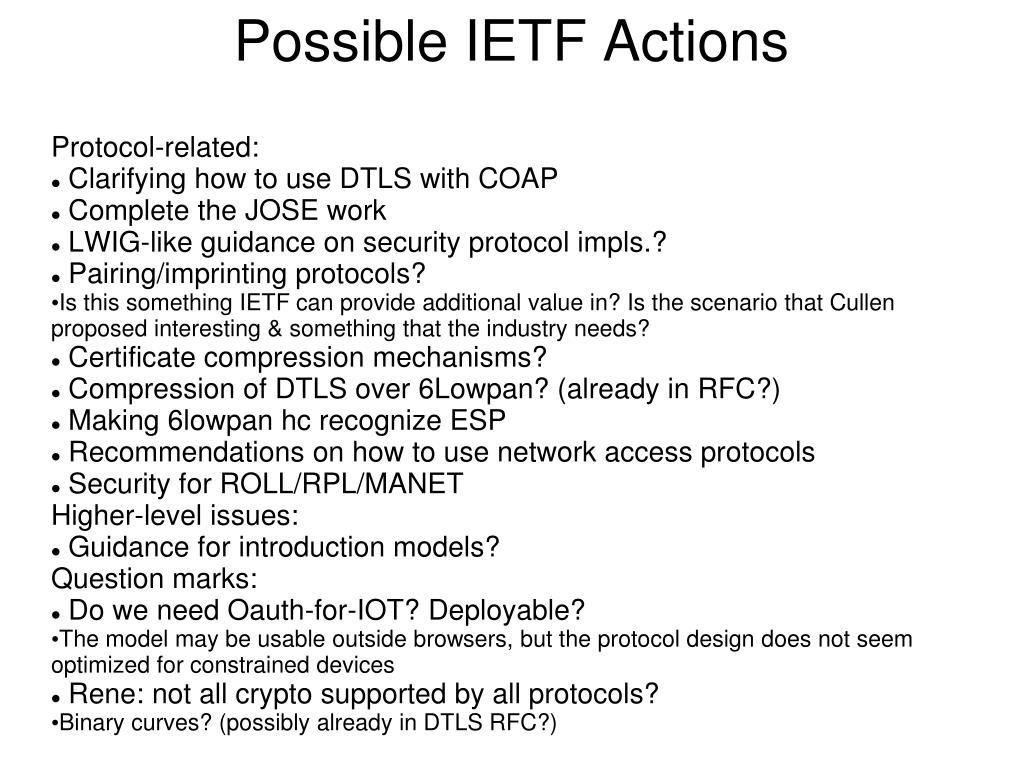 Possible IETF Actions

Protocol-related:
● Clarifying how to use DTLS with COAP
● Complete the JOSE work
● LWIG-like guidance on security protocol impls.?
● Pairing/imprinting protocols?
•Is this something IETF can provide additional value in? Is the scenario that Cullen proposed interesting & something that the industry needs?
● Certificate compression mechanisms?
● Compression of DTLS over 6Lowpan? (already in RFC?)
● Making 6lowpan hc recognize ESP
● Recommendations on how to use network access protocols
● Security for ROLL/RPL/MANET
Higher-level issues:
● Guidance for introduction models?
Question marks:
● Do we need Oauth-for-IOT? Deployable?
•The model may be usable outside browsers, but the protocol design does not seem optimized for constrained devices
● Rene: not all crypto supported by all protocols?
•Binary curves? (possibly already in DTLS RFC?)